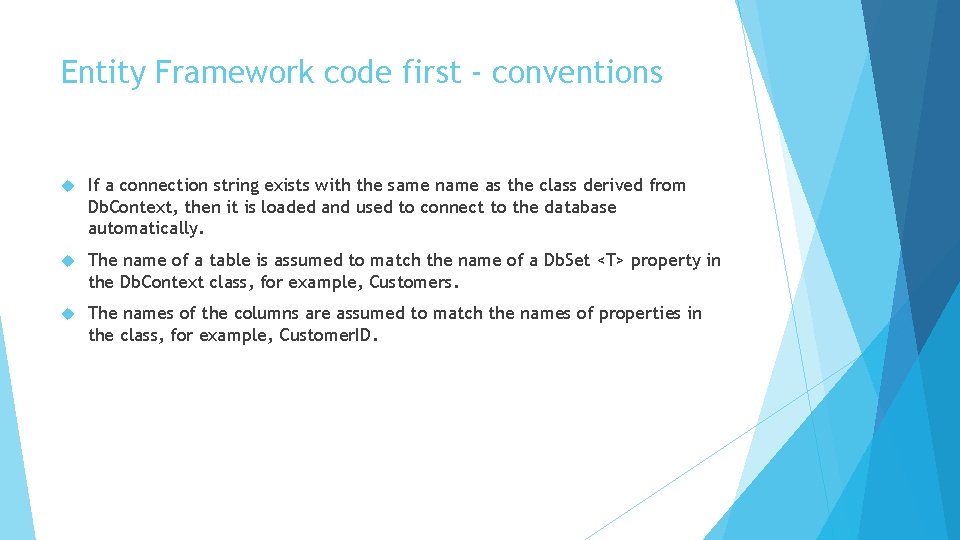 Entity Framework code first - conventions

If a connection string exists with the same name as the class derived from DbContext, then it is loaded and used to connect to the database automatically.

The name of a table is assumed to match the name of a DbSet <T> property in the DbContext class, for example, Customers.

The names of the columns are assumed to match the names of properties in the class, for example, CustomerID.